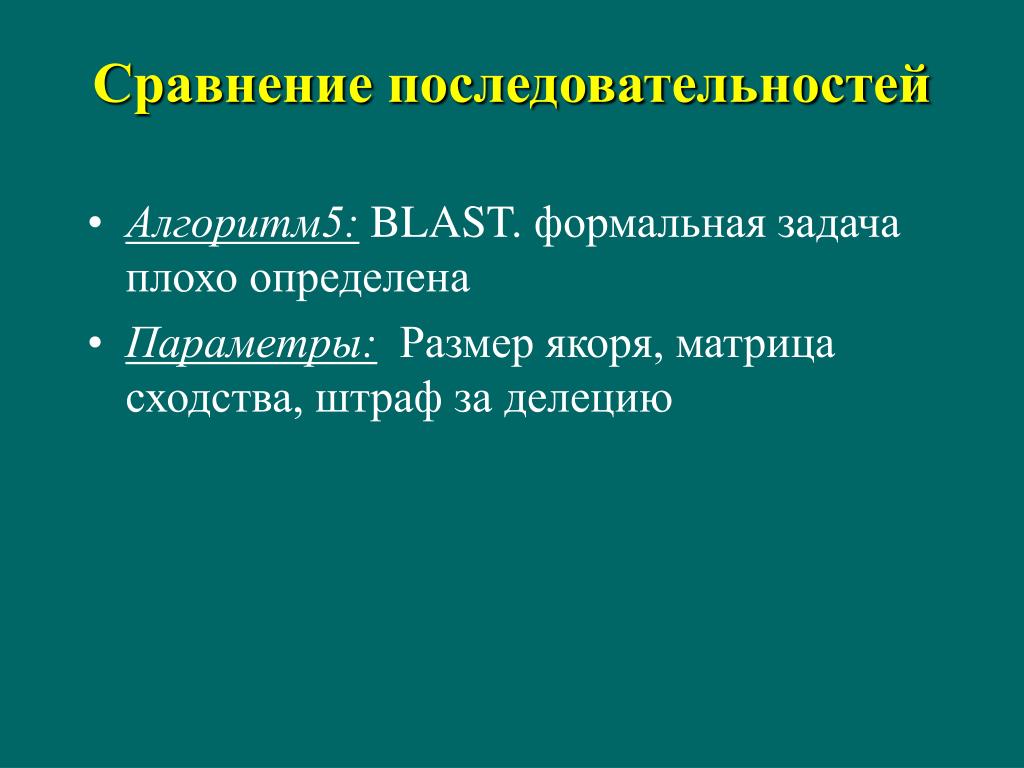 Сравнение последовательностей

• Алгоритм5: BLAST. формальная задача плохо определена
• Параметры: Размер якоря, матрица сходства, штраф за делецию